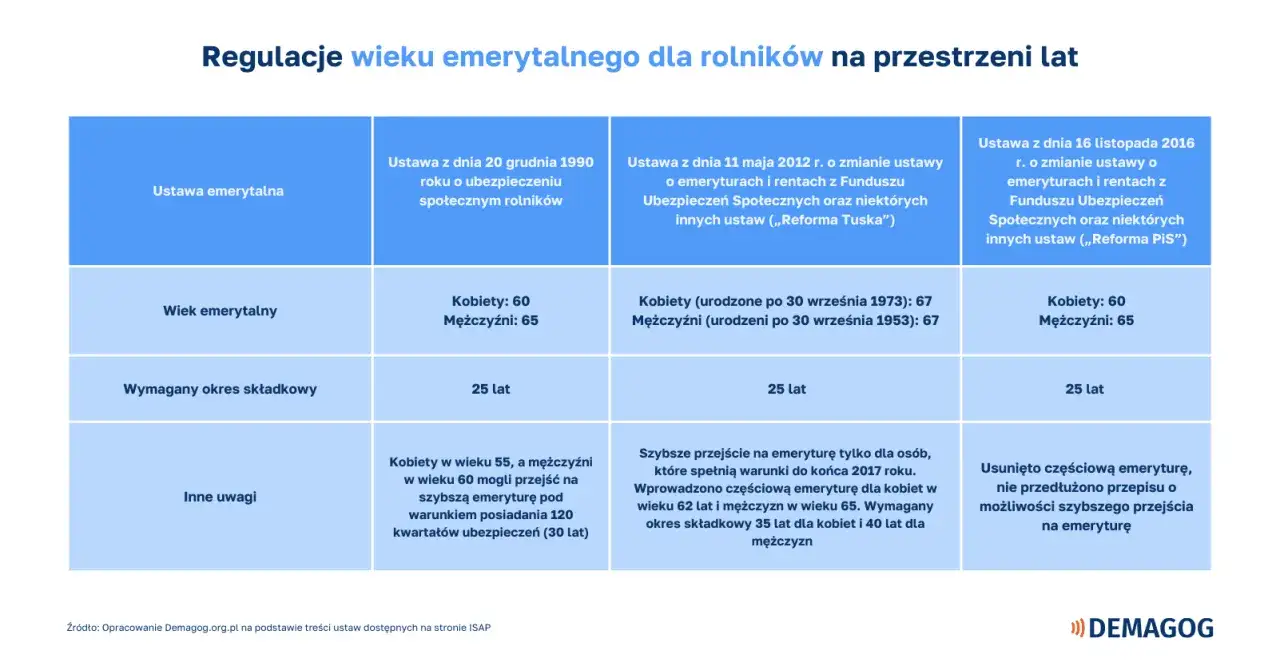 Regulacje wieku emerytalnego dla rolników na przestrzeni lat

| Ustawa emerytalna | Ustawa z dnia 20 grudnia 1990 roku o ubezpieczeniu społecznym rolników | Ustawa z dnia 11 maja 2012 r. o zmianie ustawy o emeryturach i rentach z Funduszu Ubezpieczeń Społecznych oraz niektórych innych ustaw („Reforma Tuska") | Ustawa z dnia 16 listopada 2016 r. o zmianie ustawy o emeryturach i rentach z Funduszu Ubezpieczeń Społecznych oraz niektórych innych ustaw („Reforma PiS") |
|---|---|---|---|
| Wiek emerytalny | Kobiety: 60 Mężczyźni: 65 | Kobiety (urodzone po 30 września 1973): 67 Mężczyźni (urodzeni po 30 września 1953): 67 | Kobiety: 60 Mężczyźni: 65 |
| Wymagany okres składkowy | 25 lat | 25 lat | 25 lat |
| Inne uwagi | Kobiety w wieku 55, a mężczyźni w wieku 60 mogli przejść na szybszą emeryturę pod warunkiem posiadania 120 kwartałów ubezpieczeń (30 lat) | Szybsze przejście na emeryturę tylko dla osób, które spełnią warunki do końca 2017 roku. Wprowadzono częściową emeryturę dla kobiet w wieku 62 lat i mężczyzn w wieku 65. Wymagany okres składkowy 35 lat dla kobiet i 40 lat dla mężczyzn | Usunięto częściową emeryturę, nie przedłużono przepisu o możliwości szybszego przejścia na emeryturę |

Źródło: Opracowanie Demagog.org.pl na podstawie treści ustaw dostępnych na stronie ISAP

DEMAGOG